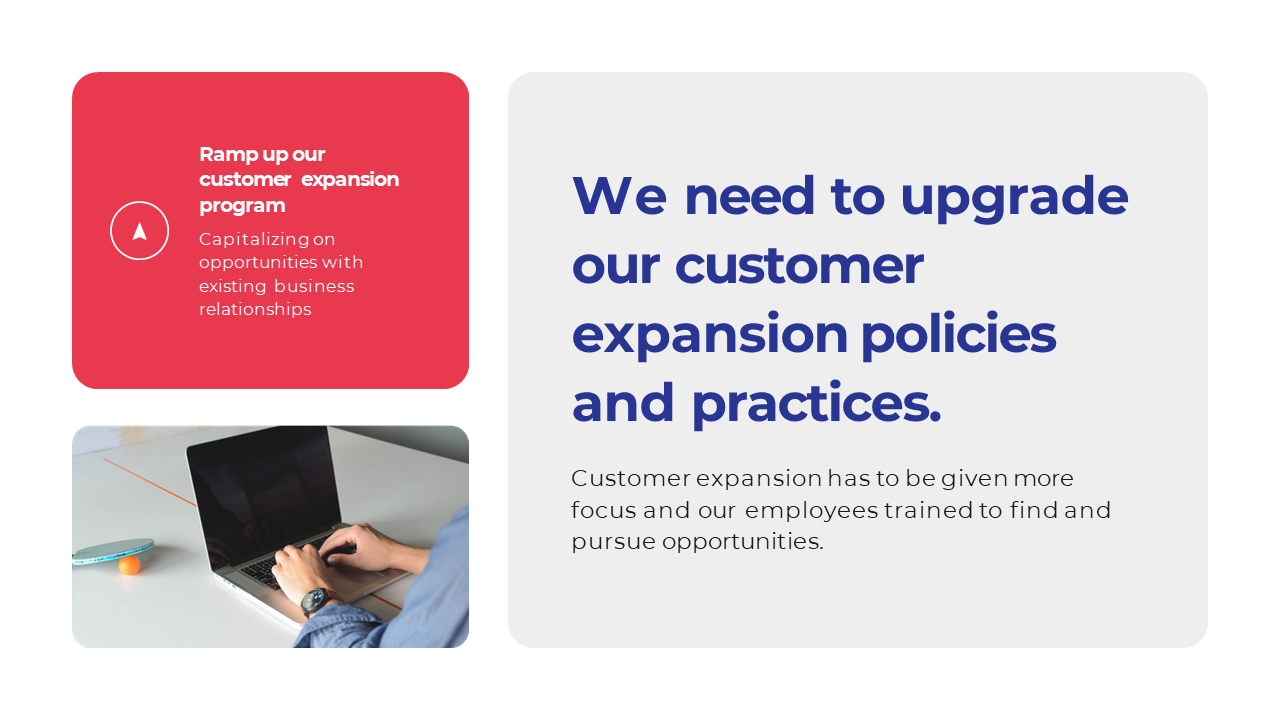 Ramp up our customer expansion program

Capitalizing on opportunities with existing business relationships

We need to upgrade our customer expansion policies and practices.

Customer expansion has to be given more focus and our employees trained to find and pursue opportunities.